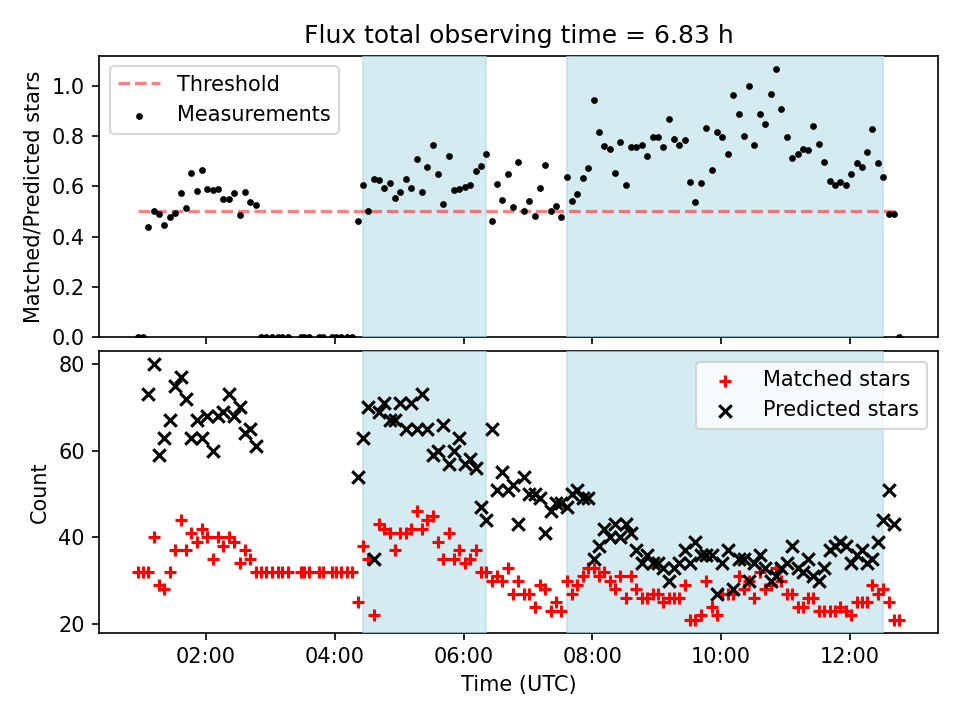 Flux total observing time = 6.83 h

Threshold
Measurements

Matched/Predicted stars

1.0
0.8
0.6
0.4
0.2
0.0

Matched stars
Predicted stars

Count

80
60
40
20

02:00
04:00
06:00
08:00
10:00
12:00

Time (UTC)